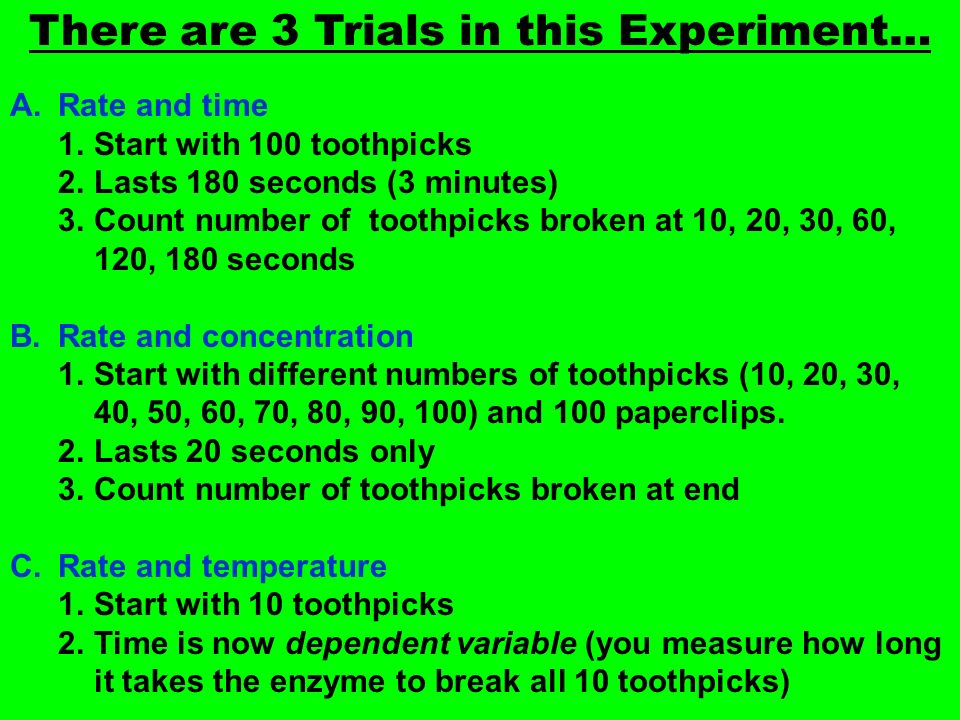 There are 3 Trials in this Experiment…

A. Rate and time
1. Start with 100 toothpicks
2. Lasts 180 seconds (3 minutes)
3. Count number of toothpicks broken at 10, 20, 30, 60, 120, 180 seconds

B. Rate and concentration
1. Start with different numbers of toothpicks (10, 20, 30, 40, 50, 60, 70, 80, 90, 100) and 100 paperclips.
2. Lasts 20 seconds only
3. Count number of toothpicks broken at end

C. Rate and temperature
1. Start with 10 toothpicks
2. Time is now dependent variable (you measure how long it takes the enzyme to break all 10 toothpicks)